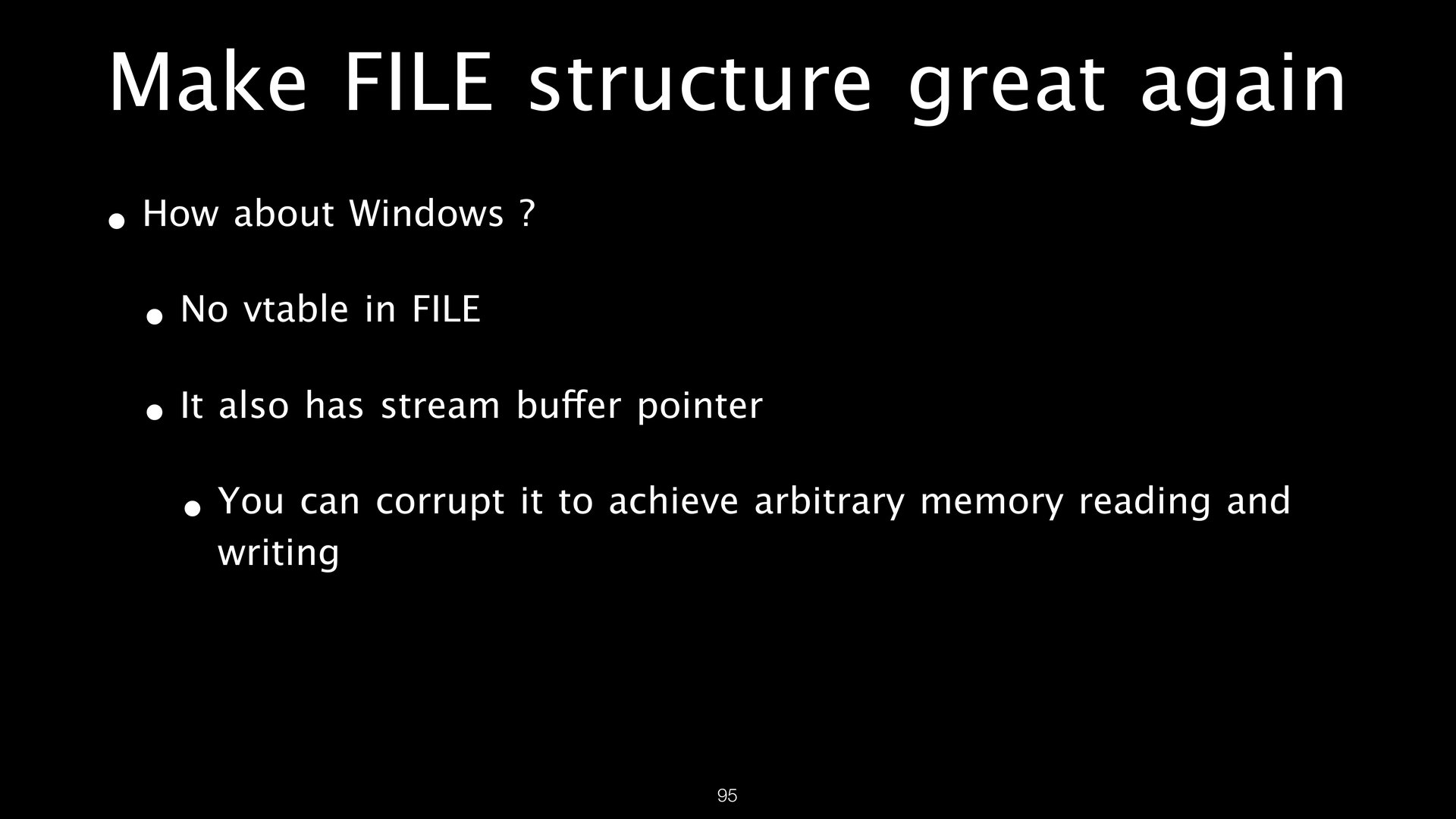 Make FILE structure great again

• How about Windows ?

• No vtable in FILE

• It also has stream buffer pointer

• You can corrupt it to achieve arbitrary memory reading and writing

95